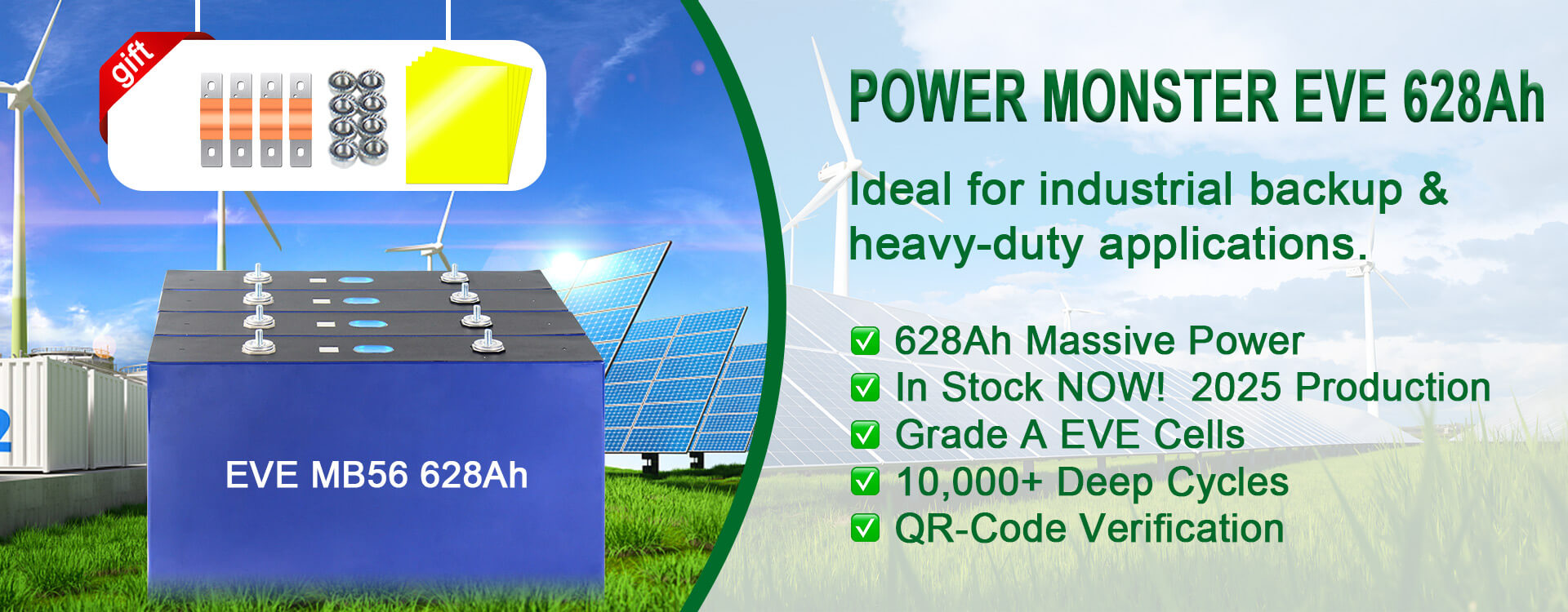 gift

EVE MB56 628Ah

POWER MONSTER EVE 628Ah

Ideal for industrial backup & heavy-duty applications.

✅ 628Ah Massive Power
✅ In Stock NOW! 2025 Production
✅ Grade A EVE Cells
✅ 10,000+ Deep Cycles
✅ QR-Code Verification